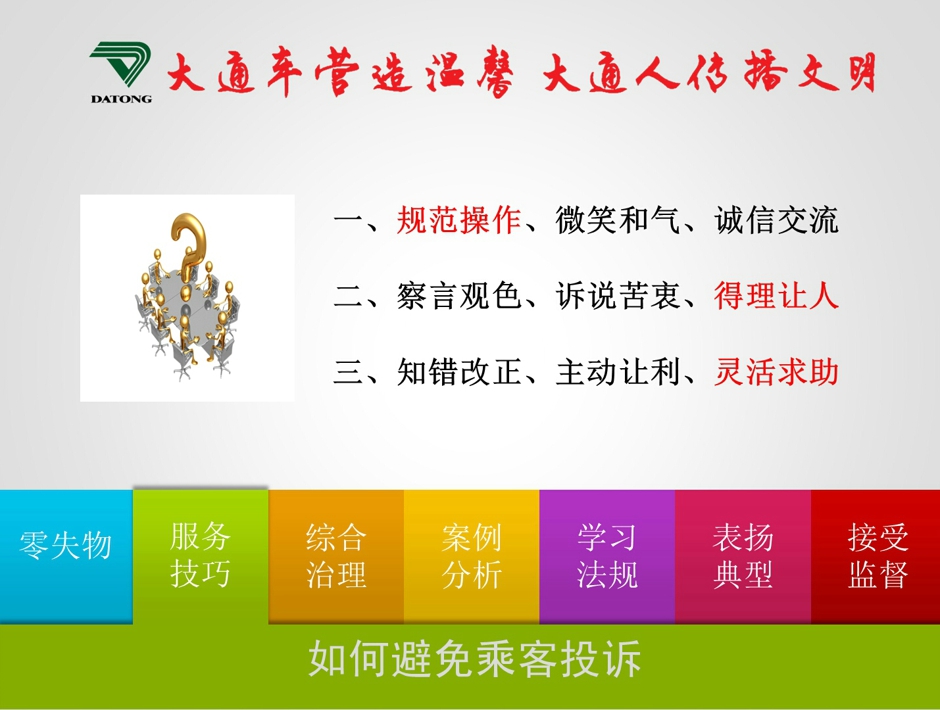 DATONG

大通车营造温馨 大通人传播文明

一、规范操作、微笑和气、诚信交流

二、察言观色、诉说苦衷、得理让人

三、知错改正、主动让利、灵活求助

零失物

服务技巧

综合治理

案例分析

学习法规

表扬典型

接受监督

如何避免乘客投诉